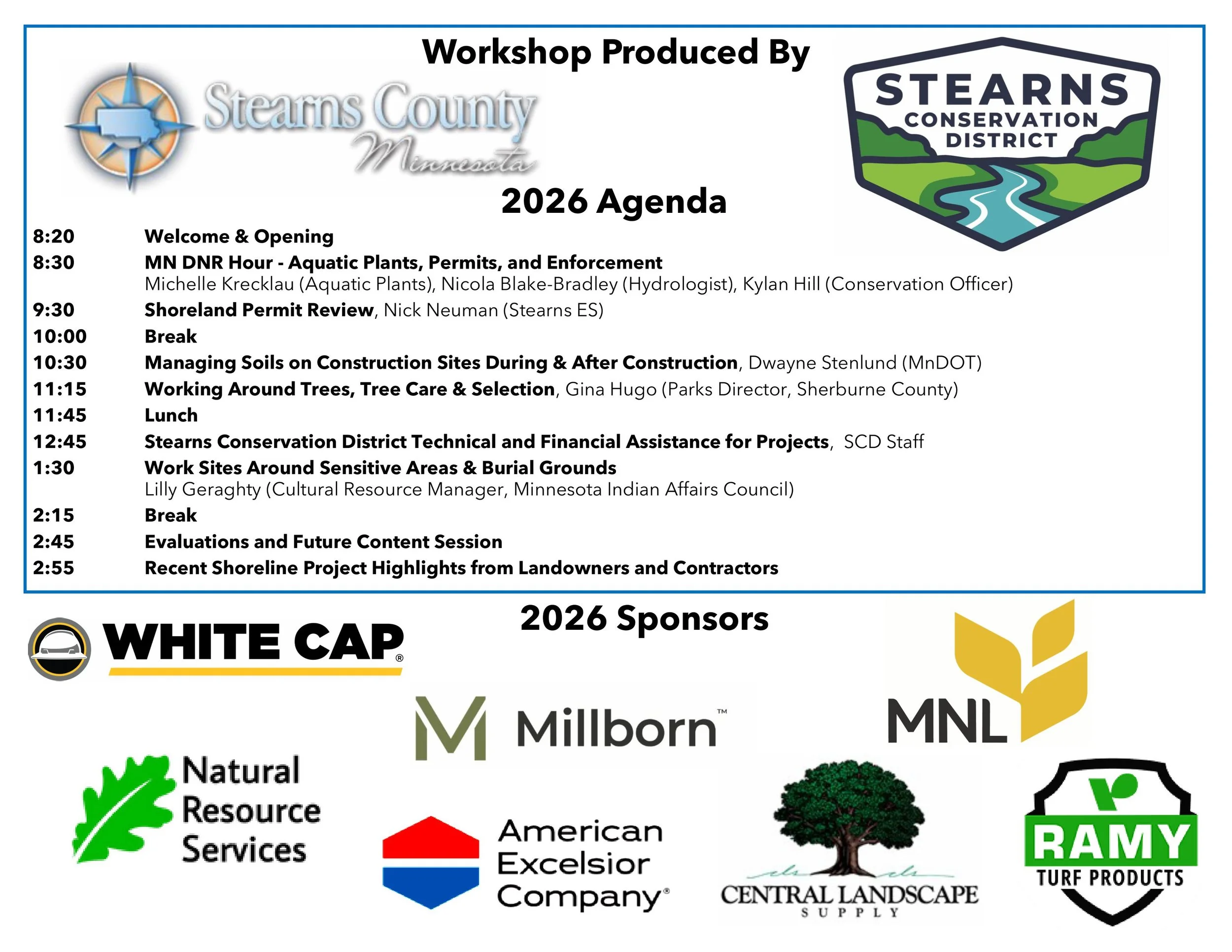 Workshop Produced By

Stearns County Minnesota

STEARNS CONSERVATION DISTRICT

2026 Agenda

8:20 Welcome & Opening
8:30 MN DNR Hour - Aquatic Plants, Permits, and Enforcement
Michelle Krecklau (Aquatic Plants), Nicola Blake-Bradley (Hydrologist), Kylan Hill (Conservation Officer)
9:30 Shoreland Permit Review, Nick Neuman (Stearns ES)
10:00 Break
10:30 Managing Soils on Construction Sites During & After Construction, Dwayne Stenlund (MnDOT)
11:15 Working Around Trees, Tree Care & Selection, Gina Hugo (Parks Director, Sherburne County)
11:45 Lunch
12:45 Stearns Conservation District Technical and Financial Assistance for Projects, SCD Staff
1:30 Work Sites Around Sensitive Areas & Burial Grounds
Lilly Geraghty (Cultural Resource Manager, Minnesota Indian Affairs Council)
2:15 Break
2:45 Evaluations and Future Content Session
2:55 Recent Shoreline Project Highlights from Landowners and Contractors

2026 Sponsors

WHITE CAP®

Millborn™

MNL

Natural Resource Services

American Excelsior Company®

CENTRAL LANDSCAPE SUPPLY

RAMY TURF PRODUCTS